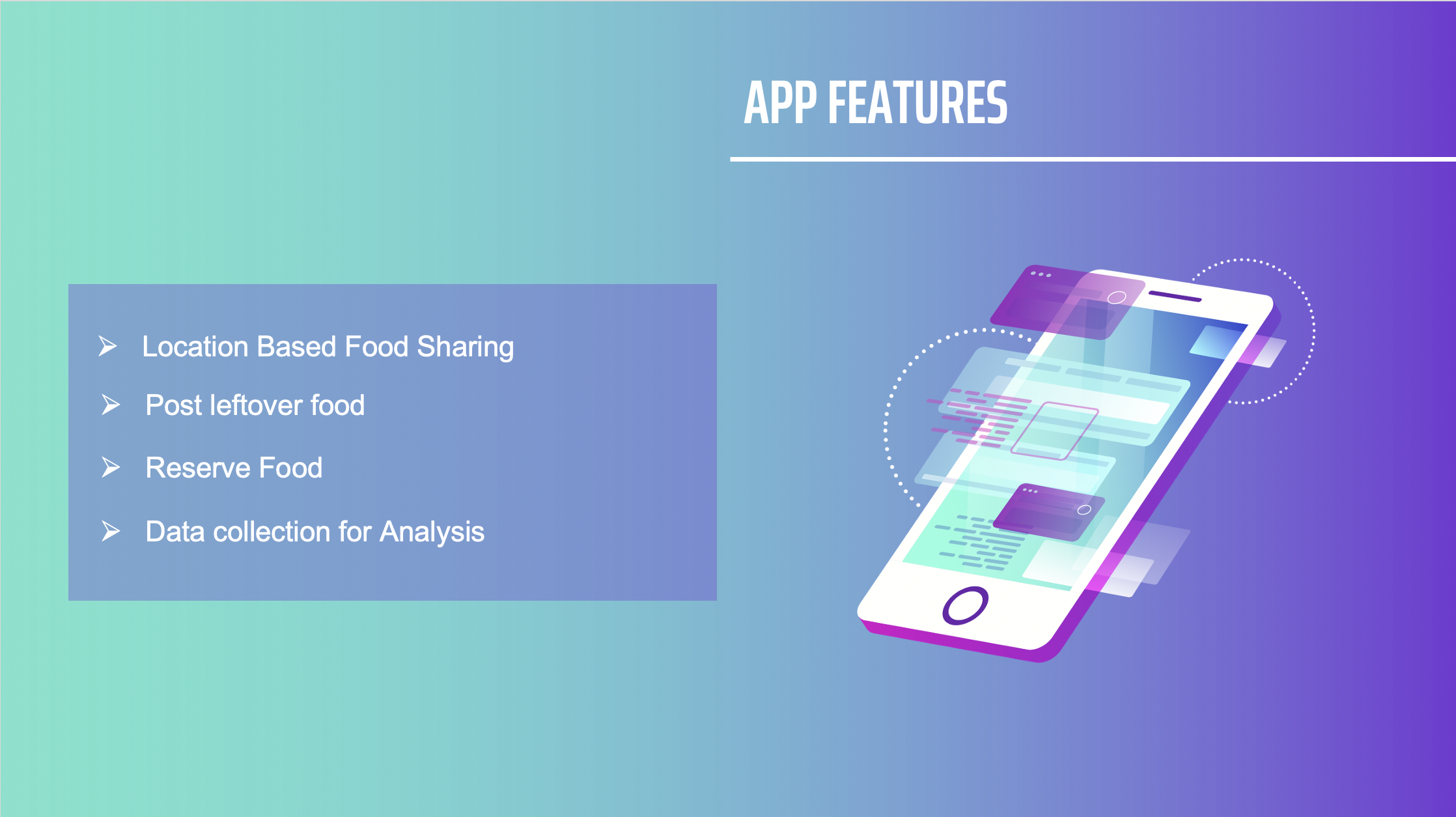 APP FEATURES

➢ Location Based Food Sharing
➢ Post leftover food
➢ Reserve Food
➢ Data collection for Analysis